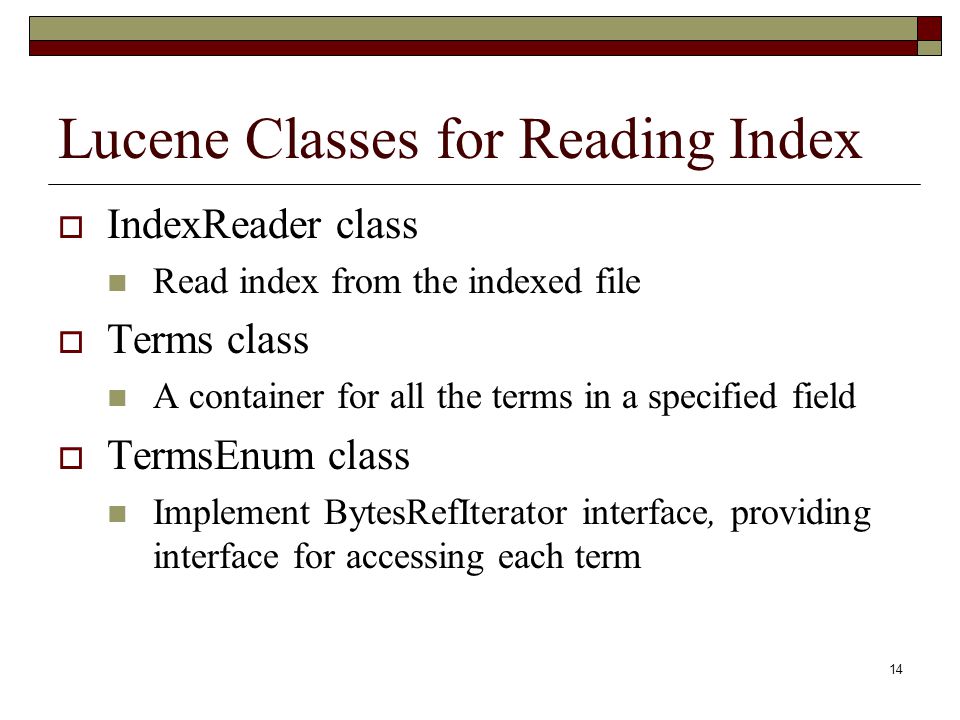 Lucene Classes for Reading Index

IndexReader class

Read index from the indexed file

Terms class

A container for all the terms in a specified field

TermsEnum class

Implement BytesRefIterator interface, providing interface for accessing each term

14